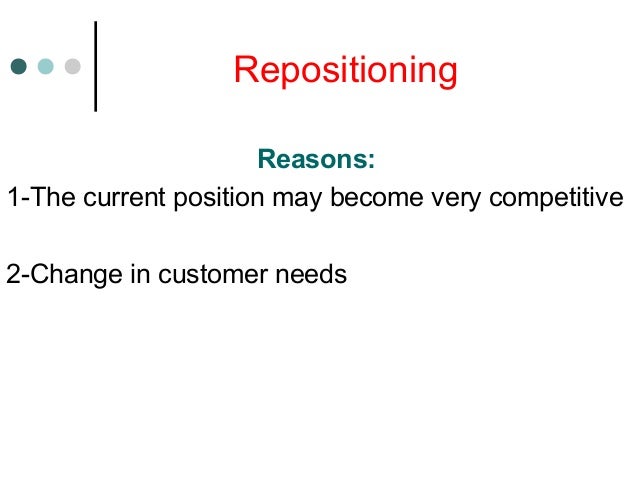 Repositioning

Reasons:

1-The current position may become very competitive

2-Change in customer needs